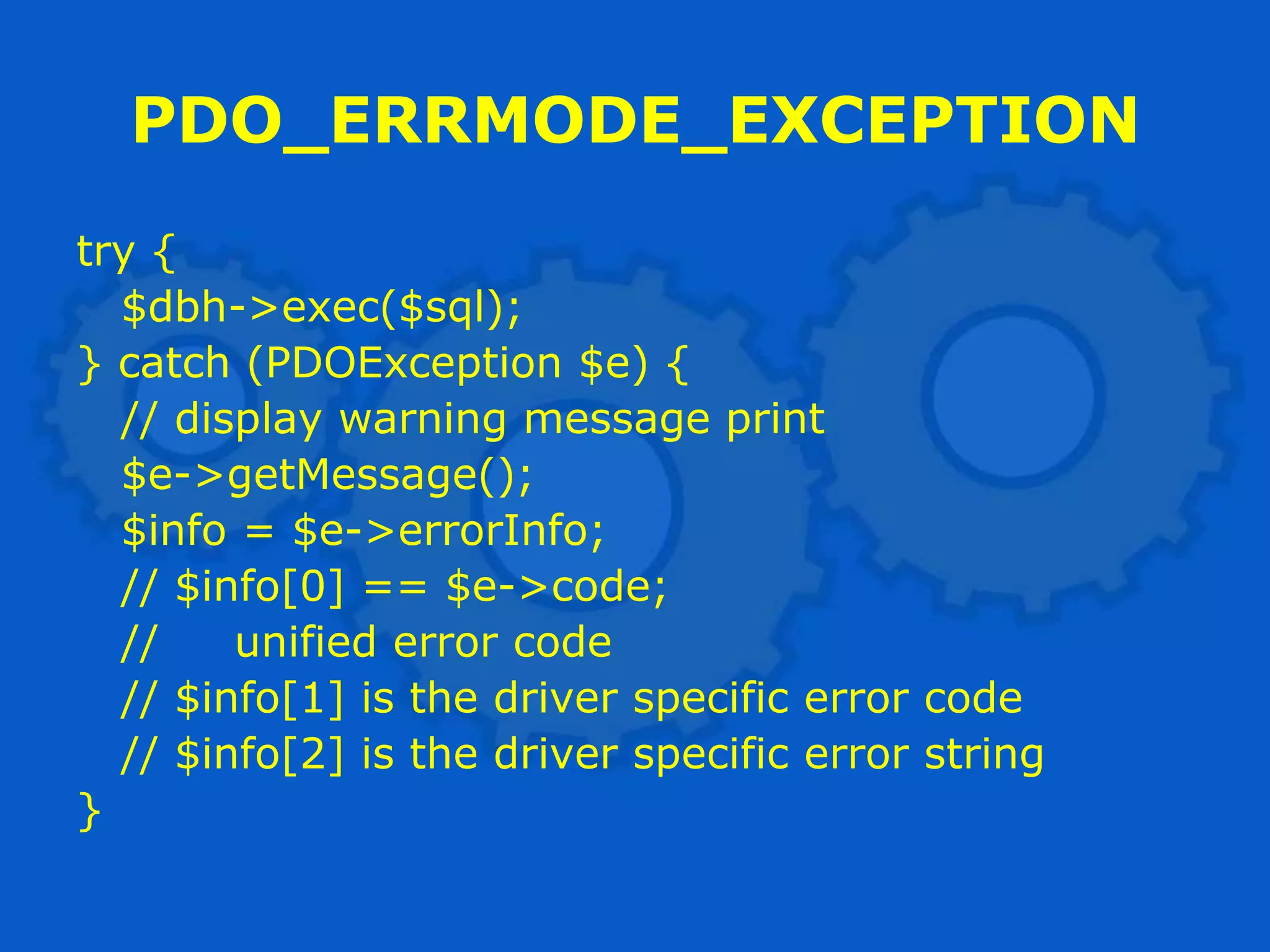 PDO_ERRMODE_EXCEPTION

try {
  $dbh->exec($sql);
} catch (PDOException $e) {
  // display warning message print
  $e->getMessage();
  $info = $e->errorInfo;
  // $info[0] == $e->code;
  //     unified error code
  // $info[1] is the driver specific error code
  // $info[2] is the driver specific error string
}